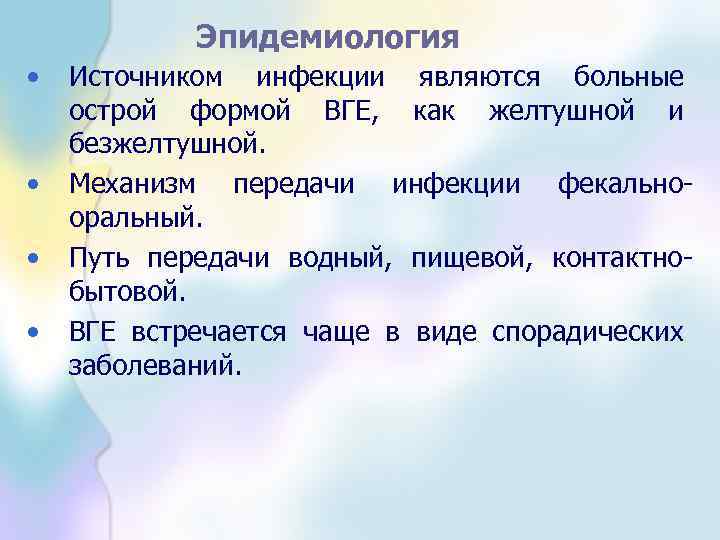 Эпидемиология

• Источником инфекции являются больные острой формой ВГЕ, как желтушной и безжелтушной.

• Механизм передачи инфекции фекально-оральный.

• Путь передачи водный, пищевой, контактно-бытовой.

• ВГЕ встречается чаще в виде спорадических заболеваний.